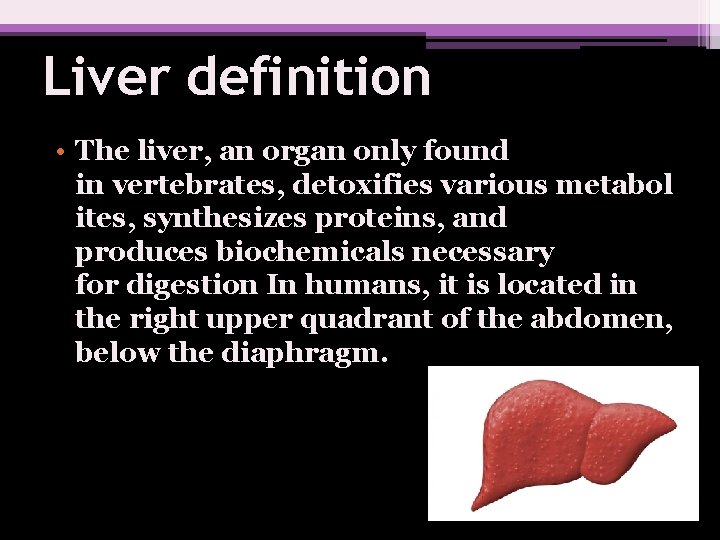 Liver definition

• The liver, an organ only found in vertebrates, detoxifies various metabol ites, synthesizes proteins, and produces biochemicals necessary for digestion In humans, it is located in the right upper quadrant of the abdomen, below the diaphragm.